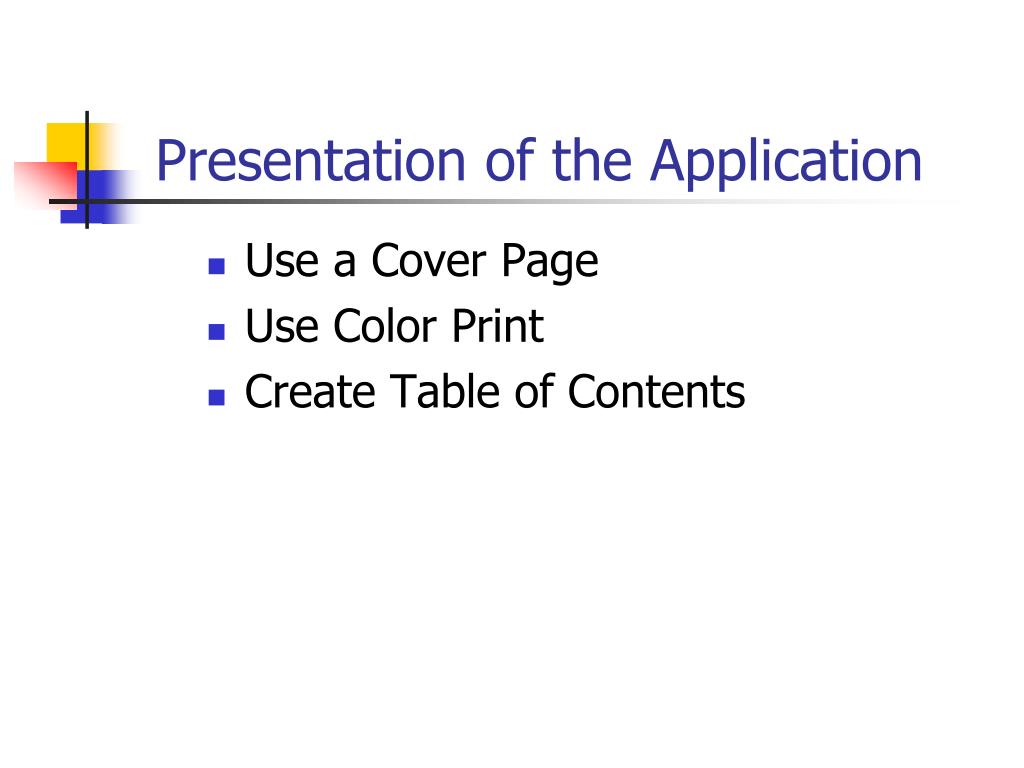 Presentation of the Application

- Use a Cover Page
- Use Color Print
- Create Table of Contents